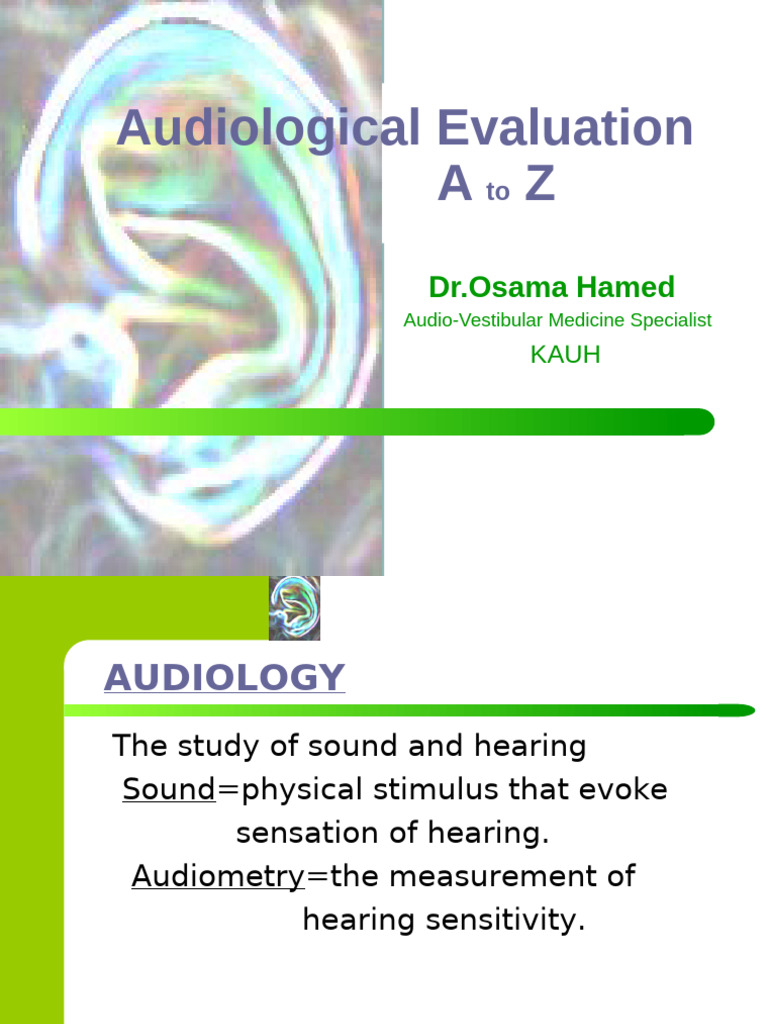 Audiological Evaluation
A to Z

Dr.Osama Hamed
Audio-Vestibular Medicine Specialist
KAUH

AUDIOLOGY

The study of sound and hearing
Sound=physical stimulus that evoke sensation of hearing.
Audiometry=the measurement of hearing sensitivity.